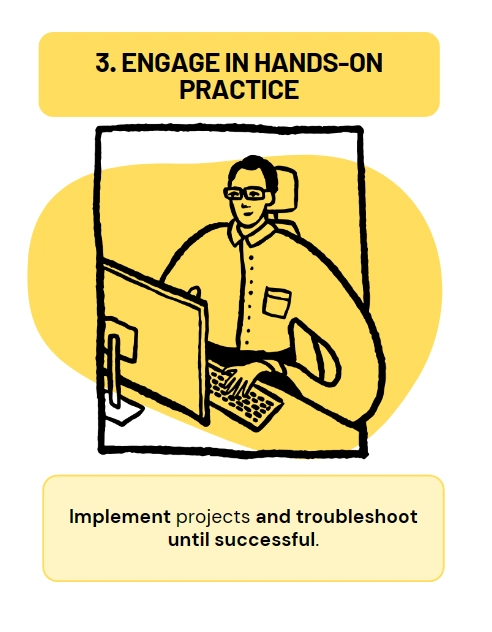 3. ENGAGE IN HANDS-ON PRACTICE

Implement projects and troubleshoot until successful.